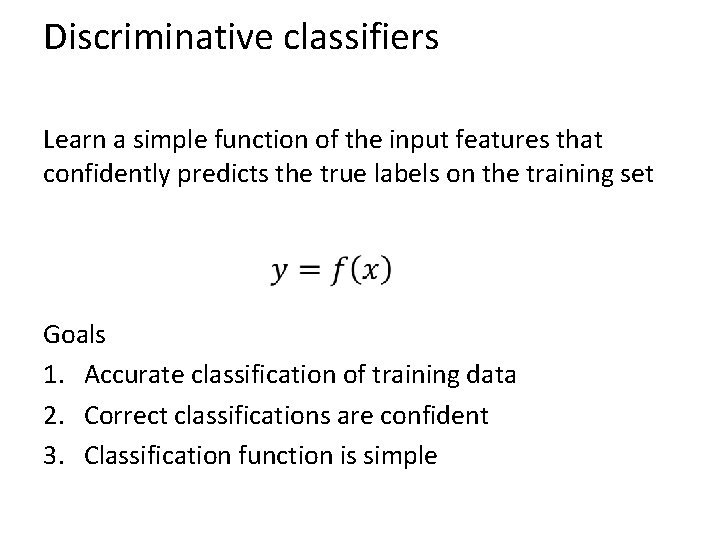 Discriminative classifiers

Learn a simple function of the input features that confidently predicts the true labels on the training set

$y = f(x)$

Goals
1. Accurate classification of training data
2. Correct classifications are confident
3. Classification function is simple